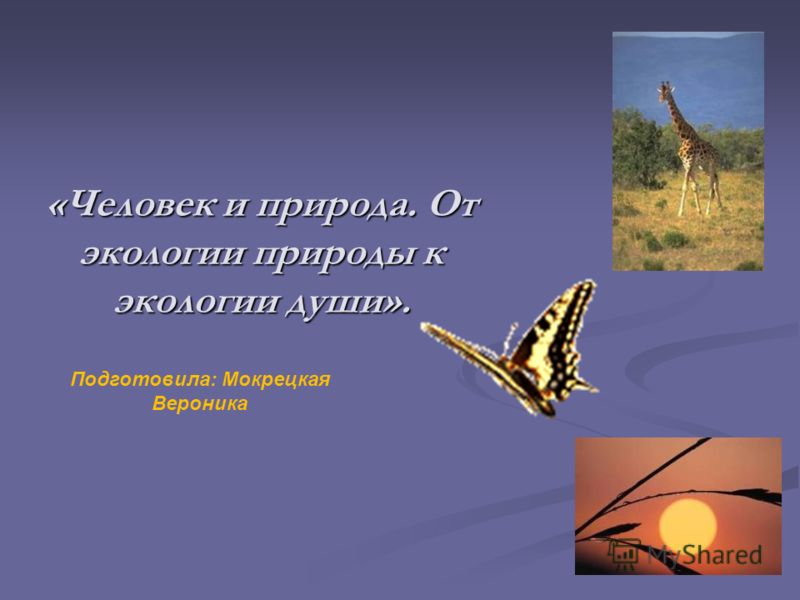 «Человек и природа. От экологии природы к экологии души».

Подготовила: Мокрецкая Вероника

MyShared